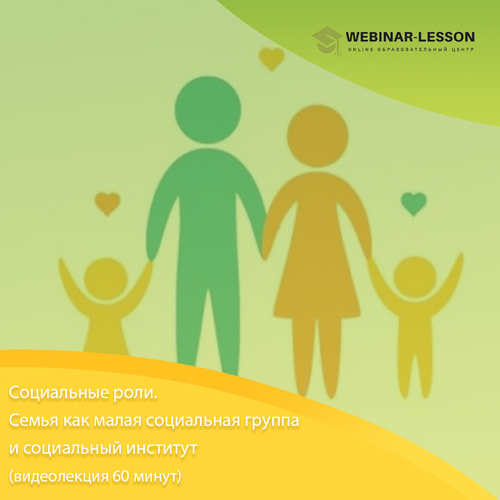 WEBINAR-LESSON
ONLINE ОБРАЗОВАТЕЛЬНЫЙ ЦЕНТР

Социальные роли.
Семья как малая социальная группа и социальный институт
(видеолекция 60 минут)